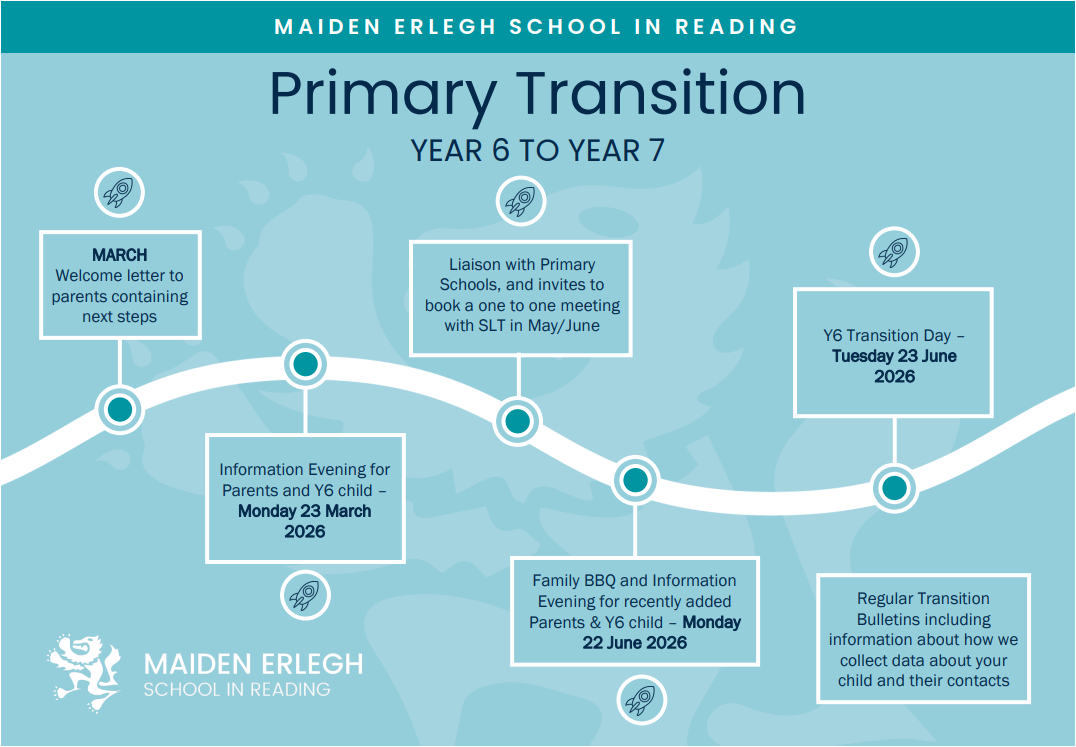 MAIDEN ERLEGH SCHOOL IN READING

Primary Transition

YEAR 6 TO YEAR 7

MARCH
Welcome letter to parents containing next steps

Information Evening for Parents and Y6 child – Monday 23 March 2026

Liaison with Primary Schools, and invites to book a one to one meeting with SLT in May/June

Family BBQ and Information Evening for recently added Parents & Y6 child – Monday 22 June 2026

Y6 Transition Day – Tuesday 23 June 2026

Regular Transition Bulletins including information about how we collect data about your child and their contacts

MAIDEN ERLEGH
SCHOOL IN READING